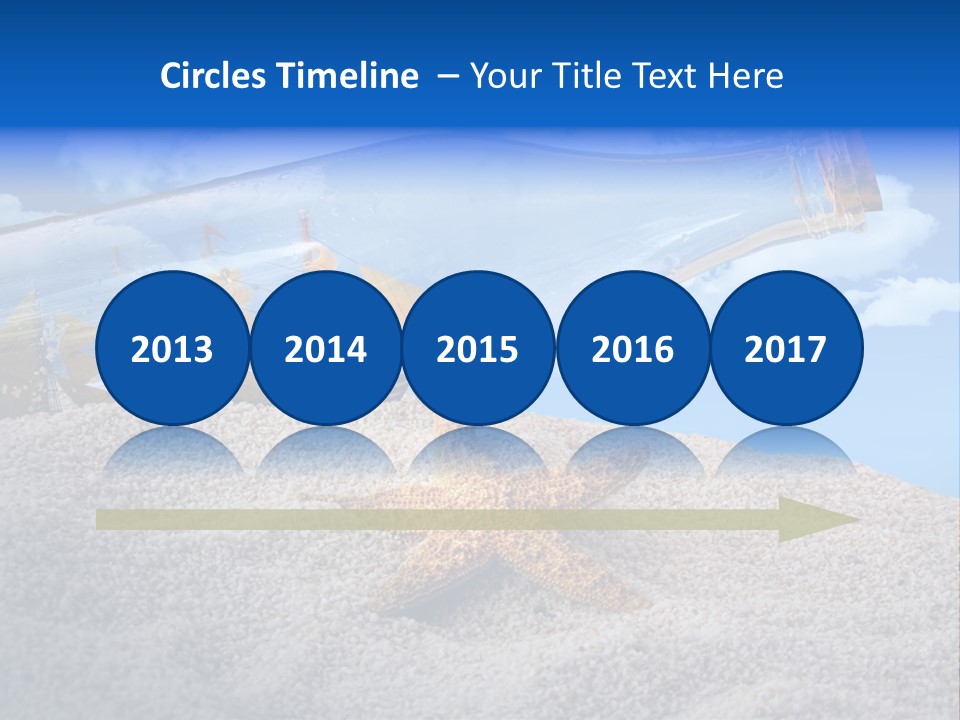 Circles Timeline – Your Title Text Here

2013

2014

2015

2016

2017